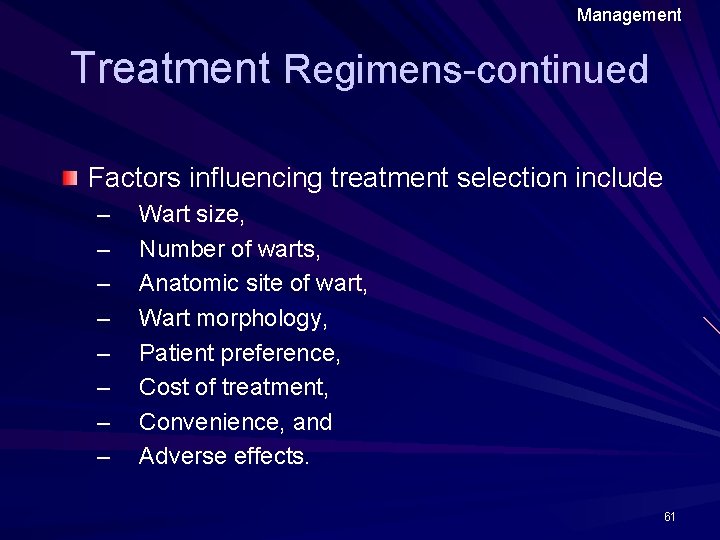 Management

Treatment Regimens-continued

Factors influencing treatment selection include
– Wart size,
– Number of warts,
– Anatomic site of wart,
– Wart morphology,
– Patient preference,
– Cost of treatment,
– Convenience, and
– Adverse effects.

61